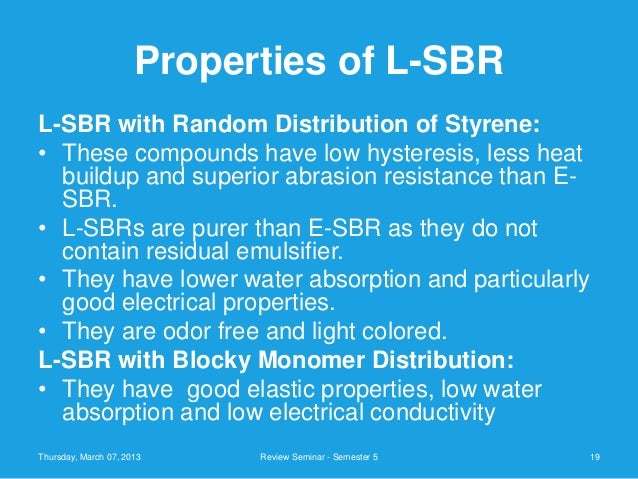 Properties of L-SBR

L-SBR with Random Distribution of Styrene:

• These compounds have low hysteresis, less heat buildup and superior abrasion resistance than E-SBR.
• L-SBRs are purer than E-SBR as they do not contain residual emulsifier.
• They have lower water absorption and particularly good electrical properties.
• They are odor free and light colored.

L-SBR with Blocky Monomer Distribution:

• They have good elastic properties, low water absorption and low electrical conductivity

Thursday, March 07, 2013

Review Seminar - Semester 5

19